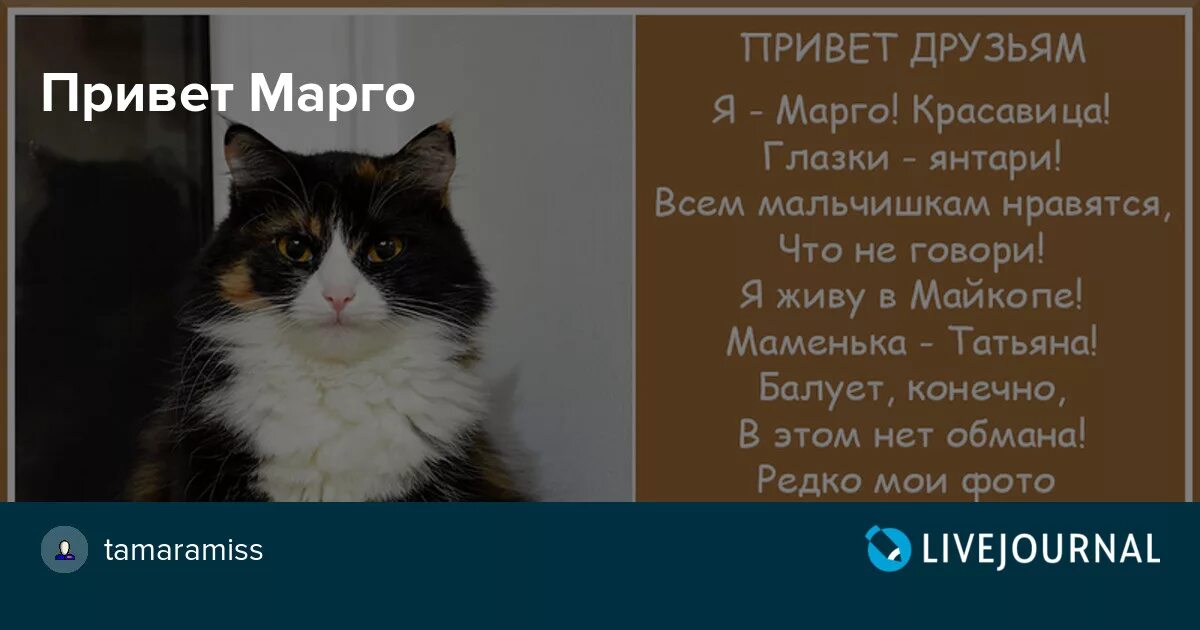 Привет Марго

ПРИВЕТ ДРУЗЬЯМ

Я - Марго! Красавица!
Глазки - янтари!
Всем мальчишкам нравятся,
Что не говори!
Я живу в Майкопе!
Маменька - Татьяна!
Балует, конечно,
В этом нет обмана!
Редко мои фото

tamaramiss

LIVEJOURNAL